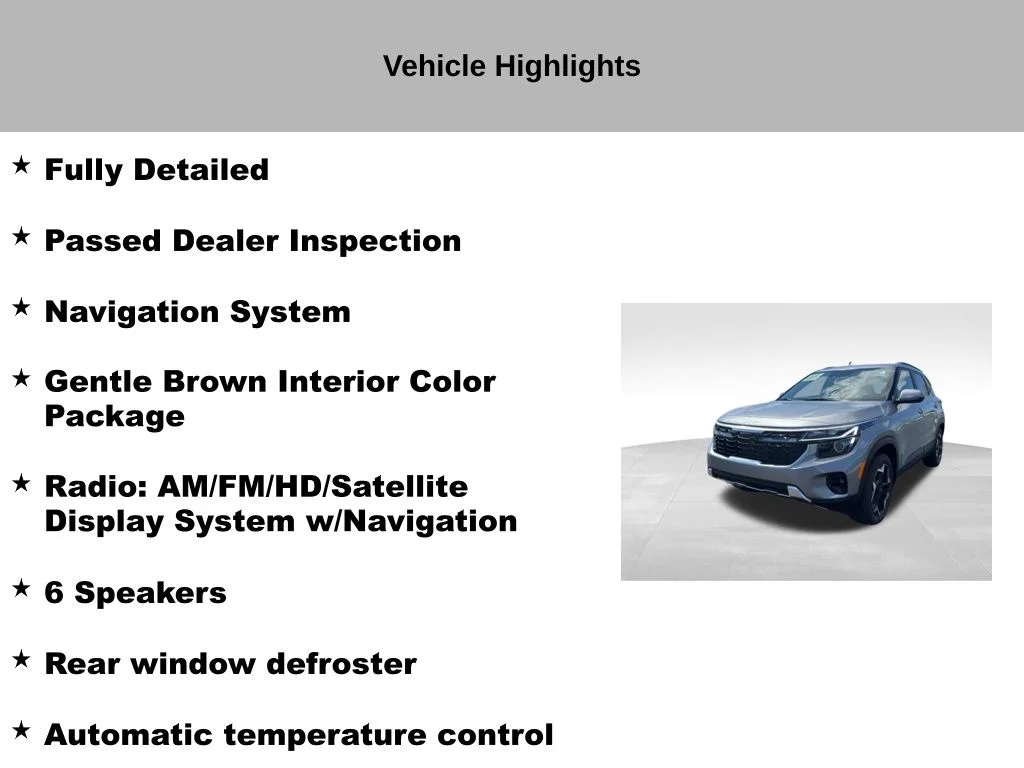 Vehicle Highlights

★ Fully Detailed

★ Passed Dealer Inspection

★ Navigation System

★ Gentle Brown Interior Color Package

★ Radio: AM/FM/HD/Satellite Display System w/Navigation

★ 6 Speakers

★ Rear window defroster

★ Automatic temperature control